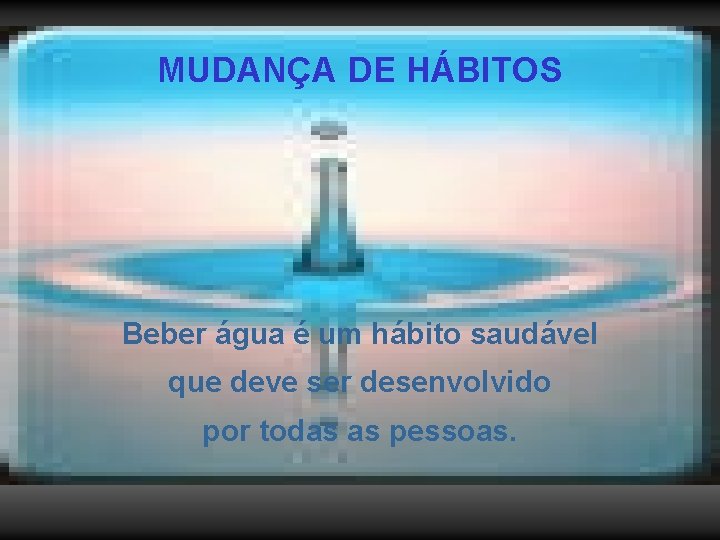 MUDANÇA DE HÁBITOS

Beber água é um hábito saudável que deve ser desenvolvido por todas as pessoas.